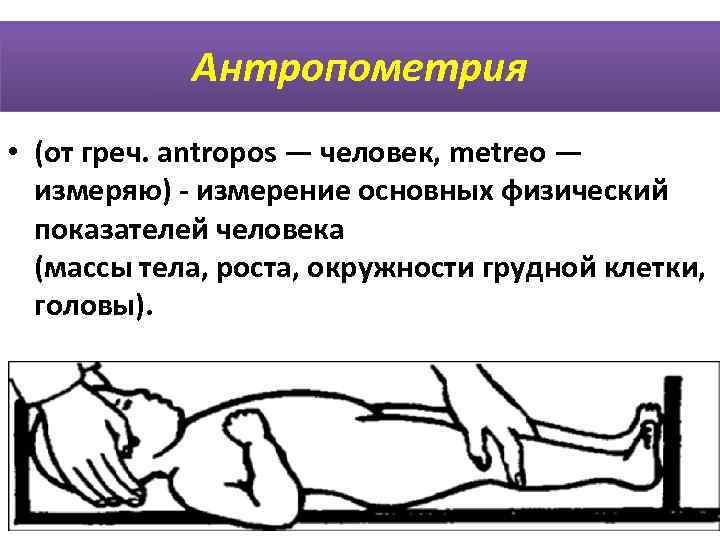 Антропометрия

• (от греч. antropos — человек, metreo — измеряю) - измерение основных физический показателей человека
(массы тела, роста, окружности грудной клетки, головы).